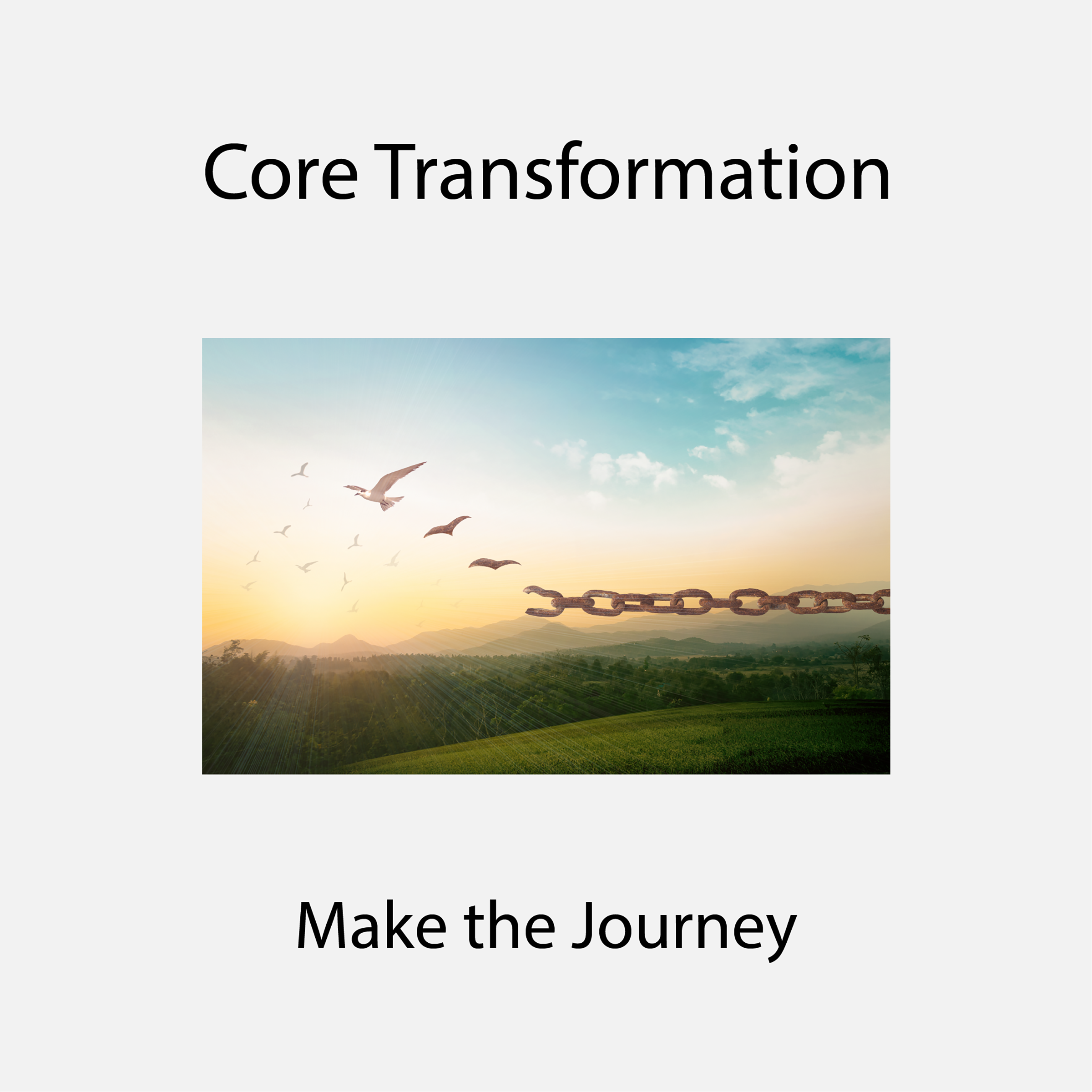 Core Transformation

Make the Journey